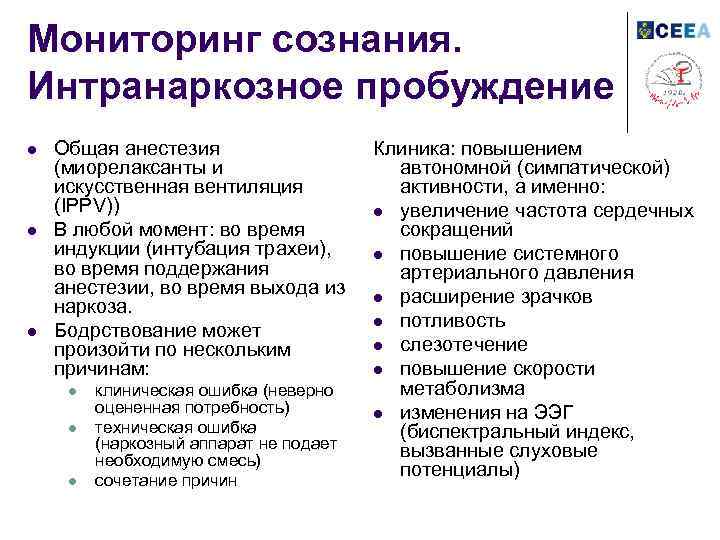 Мониторинг сознания. Интранаркозное пробуждение

CEEA

1920

- Общая анестезия (миорелаксанты и искусственная вентиляция (IPPV))
- В любой момент: во время индукции (интубация трахеи), во время поддержания анестезии, во время выхода из наркоза.
- Бодрствование может произойти по нескольким причинам:
  - клиническая ошибка (неверно оцененная потребность)
  - техническая ошибка (наркозный аппарат не подает необходимую смесь)
  - сочетание причин

Клиника: повышением автономной (симпатической) активности, а именно:
- увеличение частота сердечных сокращений
- повышение системного артериального давления
- расширение зрачков
- потливость
- слезотечение
- повышение скорости метаболизма
- изменения на ЭЭГ (биспектральный индекс, вызванные слуховые потенциалы)